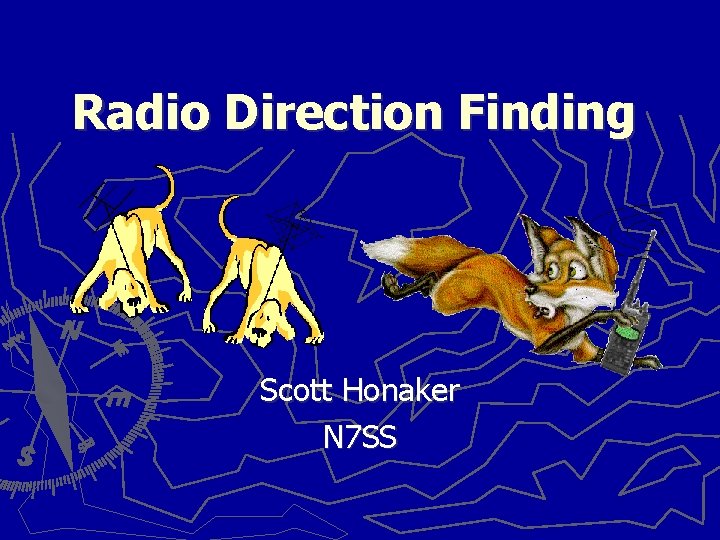 Radio Direction Finding

Scott Honaker
N7SS